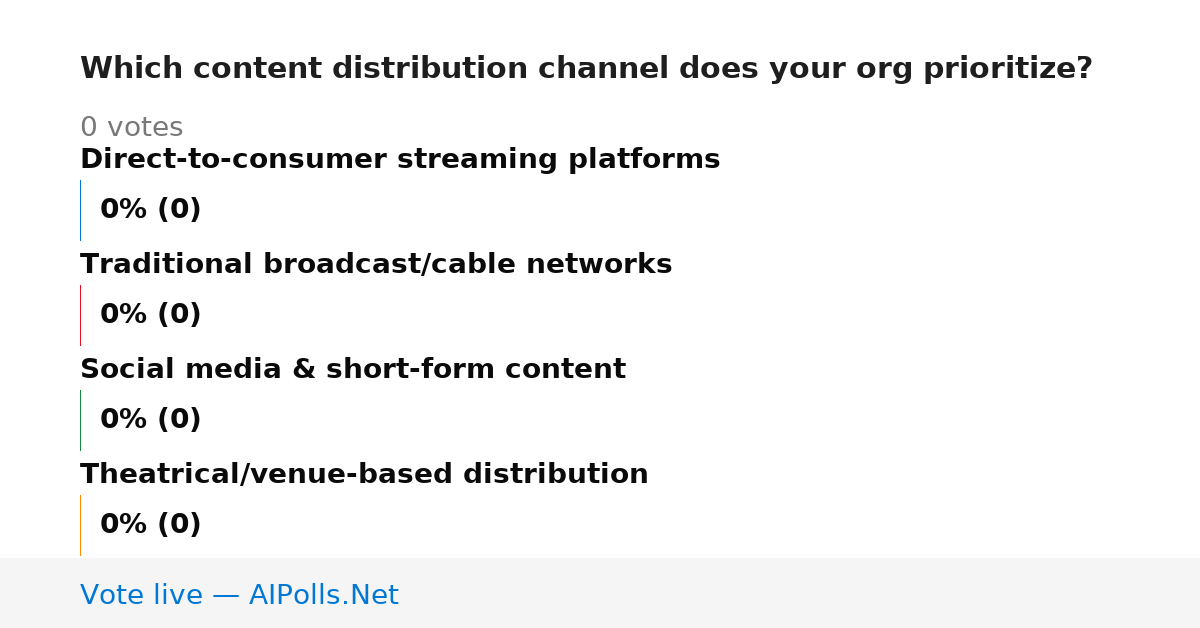 Which content distribution channel does your org prioritize?

0 votes

Direct-to-consumer streaming platforms

0% (0)

Traditional broadcast/cable networks

0% (0)

Social media & short-form content

0% (0)

Theatrical/venue-based distribution

0% (0)

Vote live — AIPolls.Net